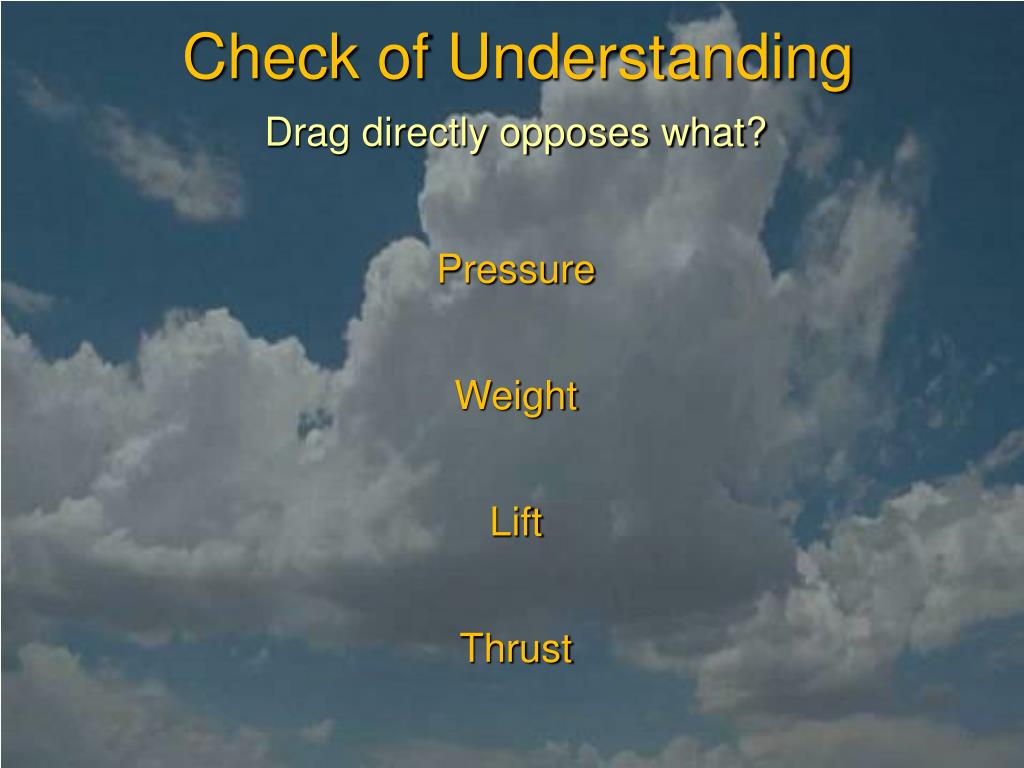 Check of Understanding

Drag directly opposes what?

Pressure

Weight

Lift

Thrust